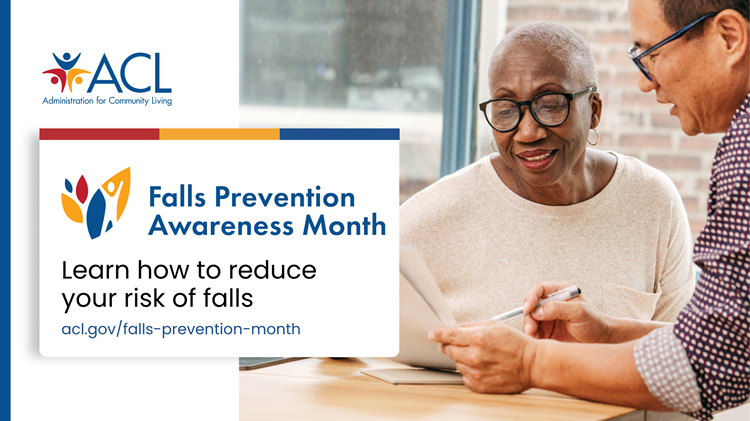 ACL
Administration for Community Living

Falls Prevention Awareness Month

Learn how to reduce your risk of falls

acl.gov/falls-prevention-month